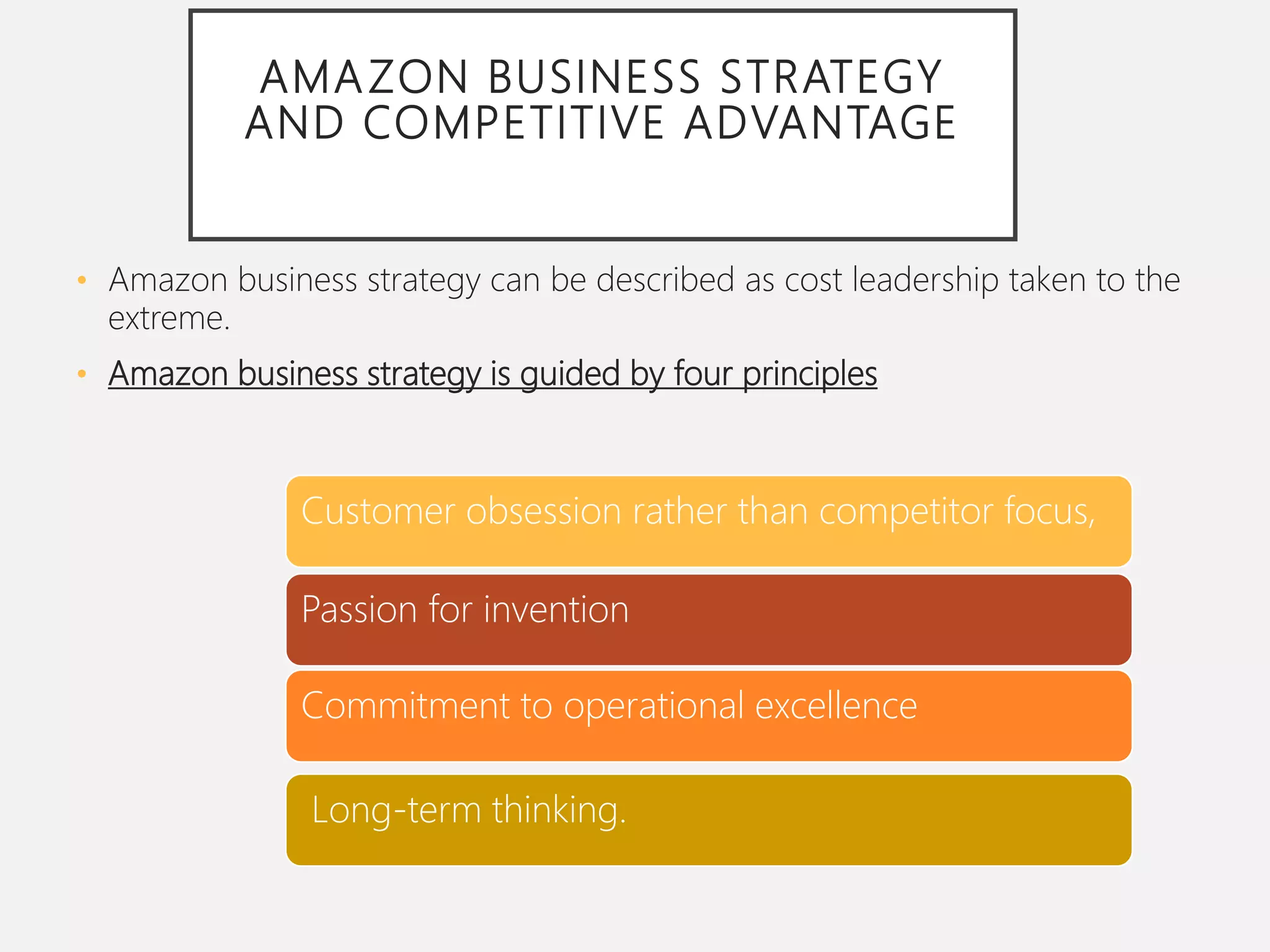 AMAZON BUSINESS STRATEGY AND COMPETITIVE ADVANTAGE

• Amazon business strategy can be described as cost leadership taken to the extreme.

• Amazon business strategy is guided by four principles

Customer obsession rather than competitor focus,

Passion for invention

Commitment to operational excellence

Long-term thinking.